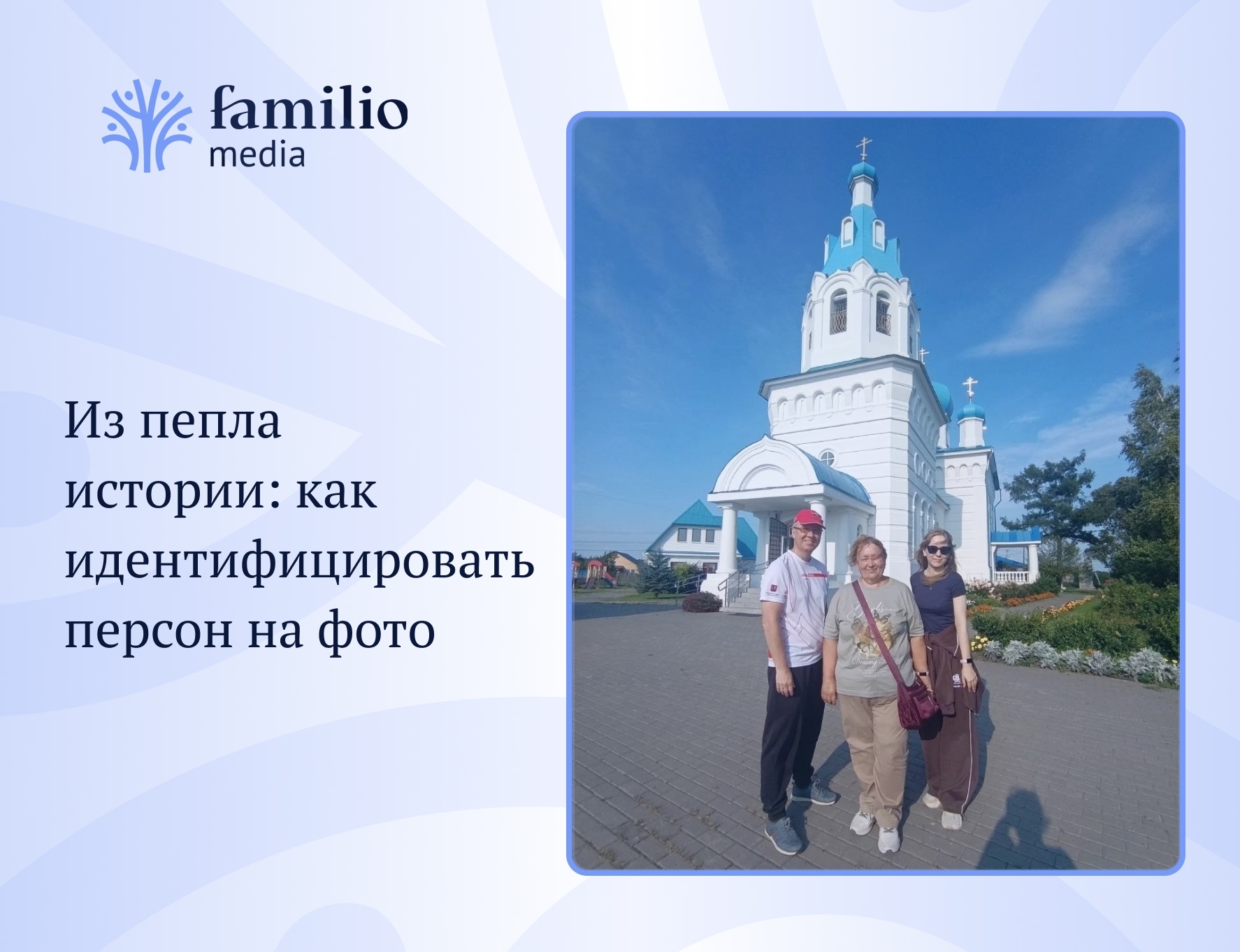 familio
media

Из пепла истории: как идентифицировать персон на фото